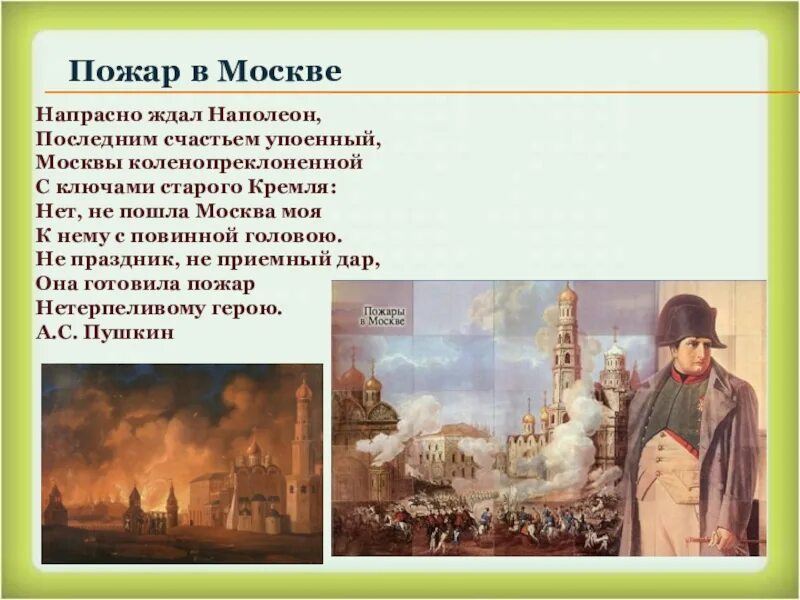 Пожар в Москве

Напрасно ждал Наполеон,
Последним счастьем упоенный,
Москвы коленопреклоненной
С ключами старого Кремля:
Нет, не пошла Москва моя
К нему с повинной головою.
Не праздник, не приемный дар,
Она готовила пожар
Нетерпеливому герою.
А.С. Пушкин

Пожары в Москве